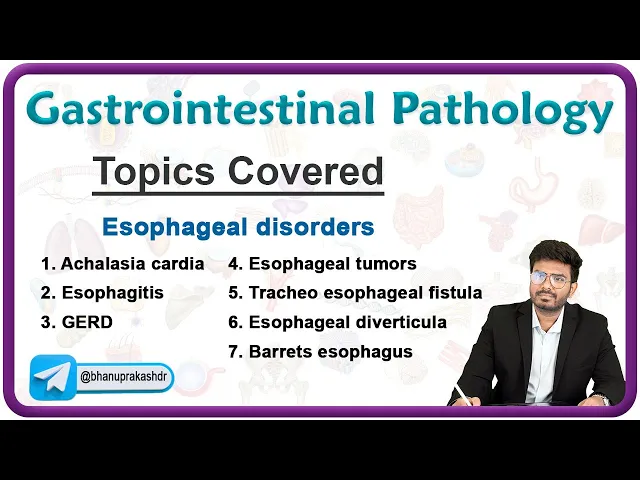 Gastrointestinal Pathology

Topics Covered

Esophageal disorders

1. Achalasia cardia
2. Esophagitis
3. GERD

4. Esophageal tumors
5. Tracheo esophageal fistula
6. Esophageal diverticula
7. Barrets esophagus

@bhanuprakashdr